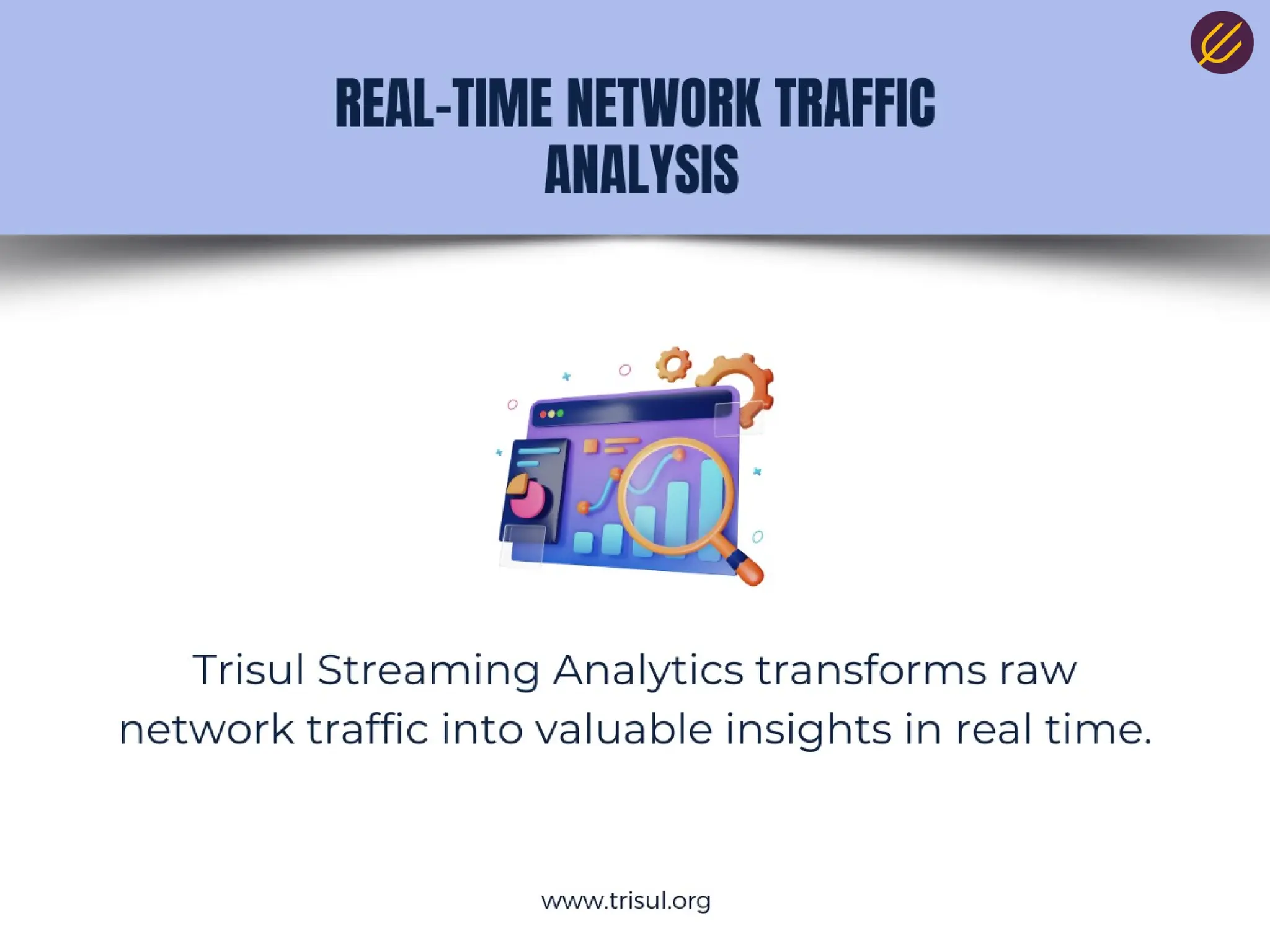 REAL-TIME NETWORK TRAFFIC ANALYSIS

Trisul Streaming Analytics transforms raw network traffic into valuable insights in real time.

www.trisul.org